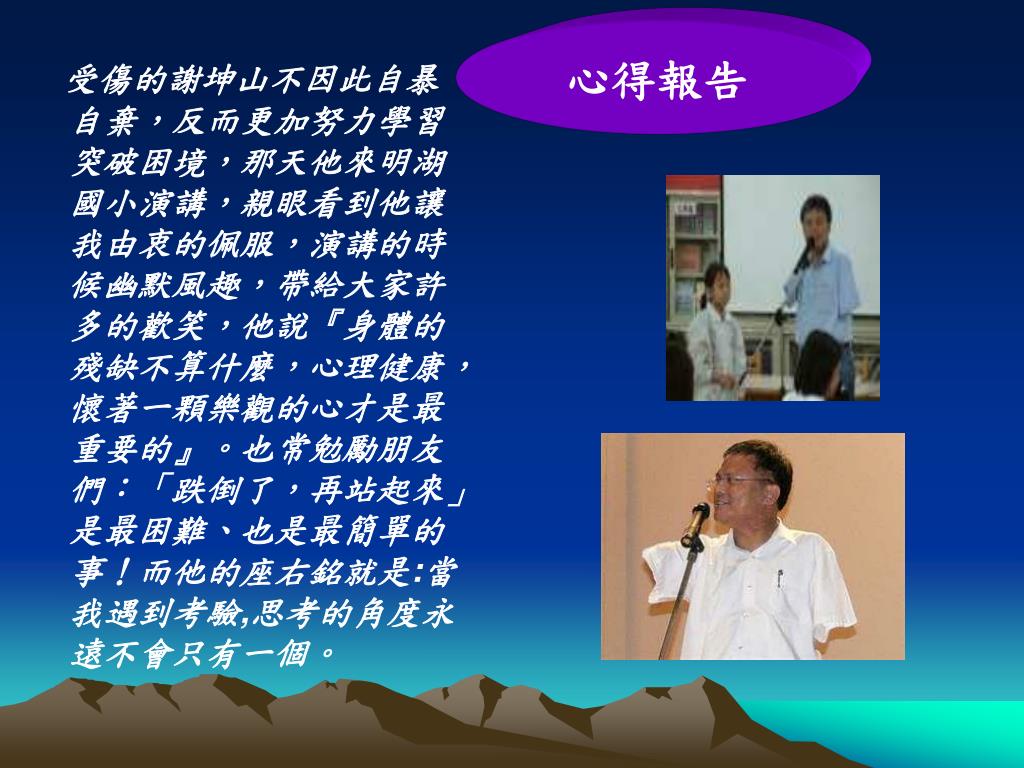 心得報告

受傷的謝坤山不因此自暴自棄，反而更加努力學習突破困境，那天他來明湖國小演講，親眼看到他讓我由衷的佩服，演講的時候幽默風趣，帶給大家許多的歡笑，他說『身體的殘缺不算什麼，心理健康，懷著一顆樂觀的心才是最重要的』。也常勉勵朋友們：「跌倒了，再站起來」是最困難、也是最簡單的事！而他的座右銘就是:當我遇到考驗,思考的角度永遠不會只有一個。